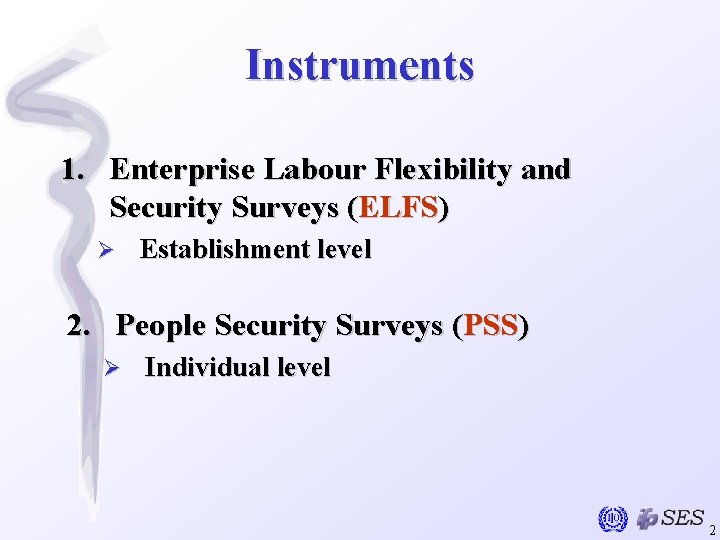 Instruments

1. Enterprise Labour Flexibility and Security Surveys (ELFS)

➢ Establishment level

2. People Security Surveys (PSS)

➢ Individual level

ILO SES 2